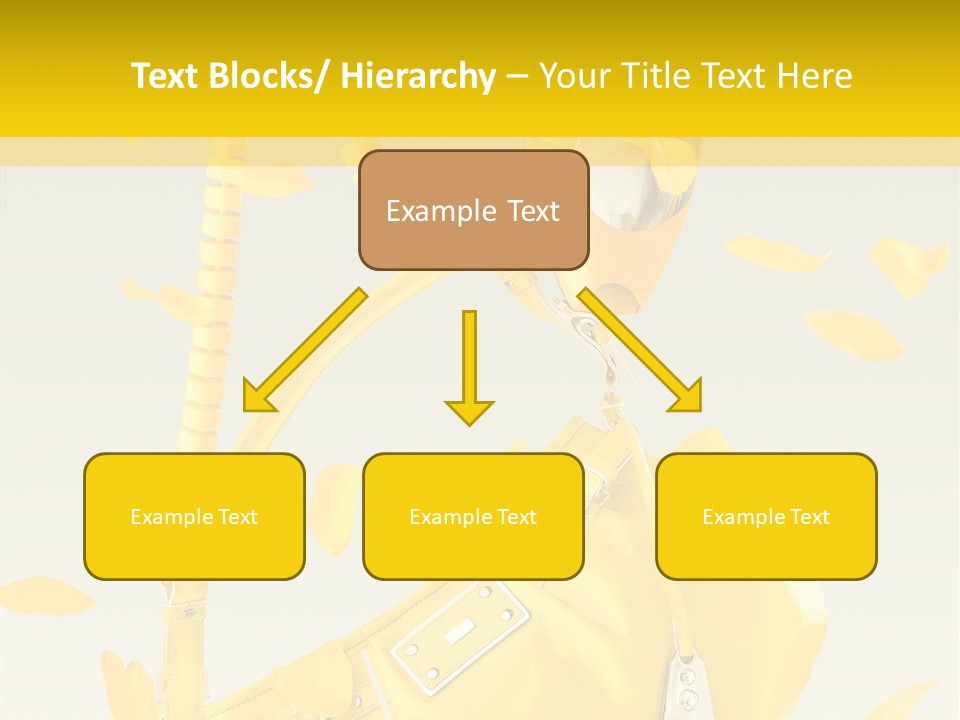 Text Blocks/ Hierarchy – Your Title Text Here

Example Text

Example Text

Example Text

Example Text